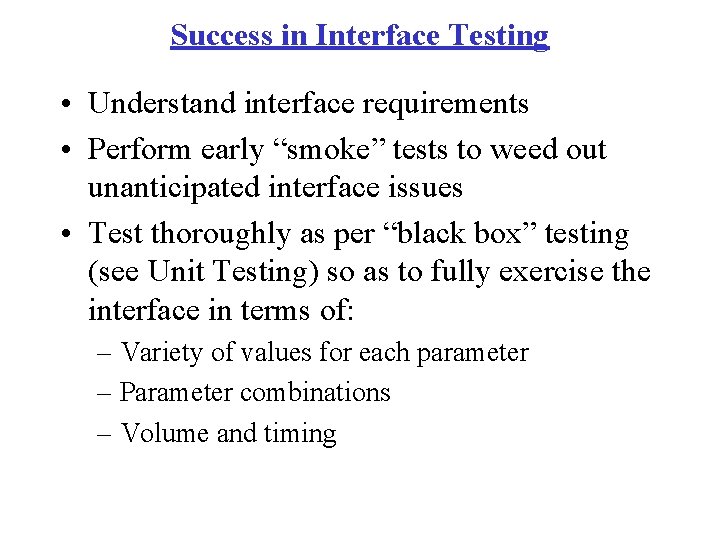 Success in Interface Testing

• Understand interface requirements
• Perform early “smoke” tests to weed out unanticipated interface issues
• Test thoroughly as per “black box” testing (see Unit Testing) so as to fully exercise the interface in terms of:
– Variety of values for each parameter
– Parameter combinations
– Volume and timing